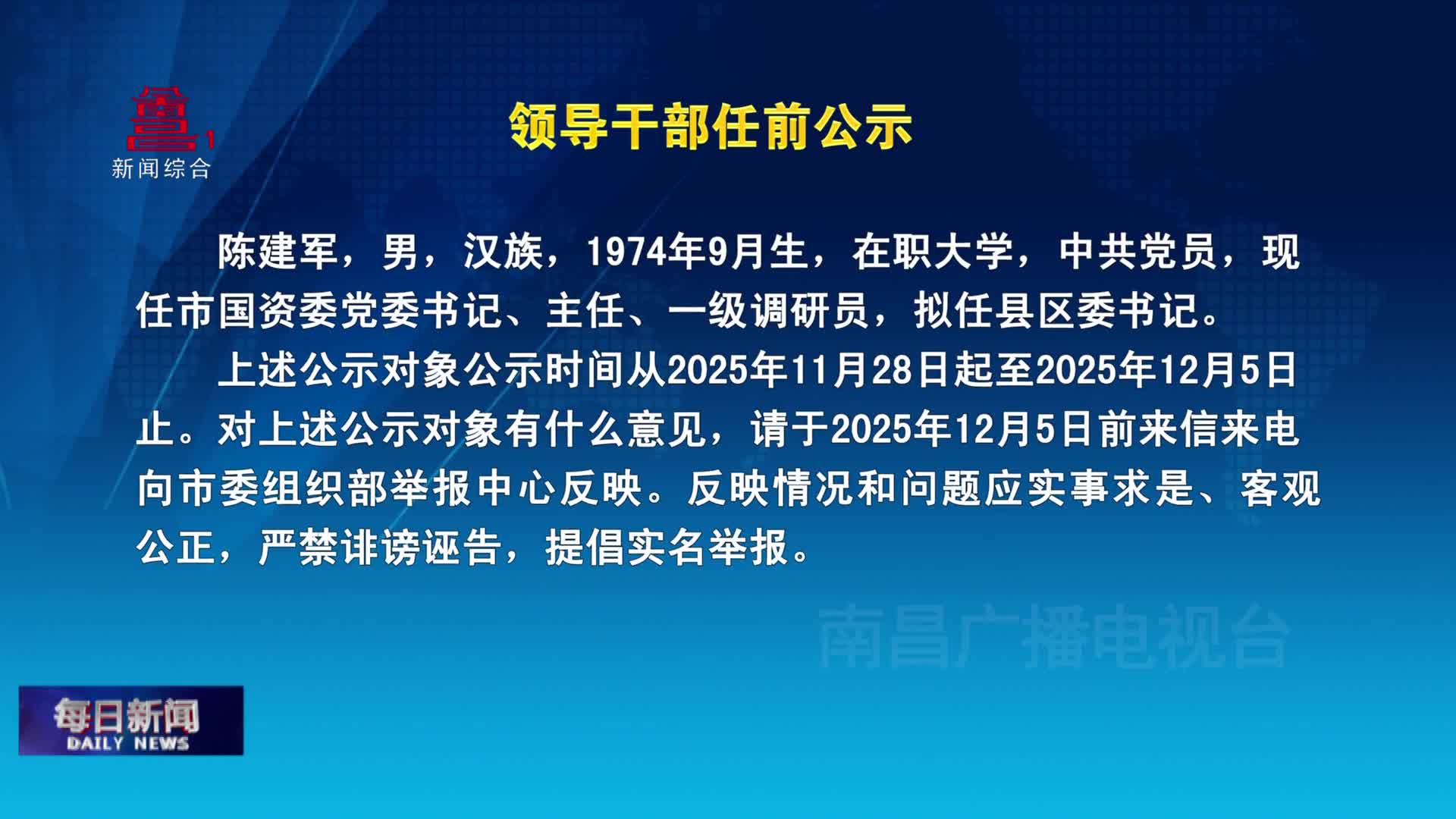 1
新闻综合

领导干部任前公示

陈建军，男，汉族，1974年9月生，在职大学，中共党员，现任市国资委党委书记、主任、一级调研员，拟任县区委书记。

上述公示对象公示时间从2025年11月28日起至2025年12月5日止。对上述公示对象有什么意见，请于2025年12月5日前来信来电向市委组织部举报中心反映。反映情况和问题应实事求是、客观公正，严禁诽谤诬告，提倡实名举报。

南昌广播电视台

每日新闻
DAILY NEWS